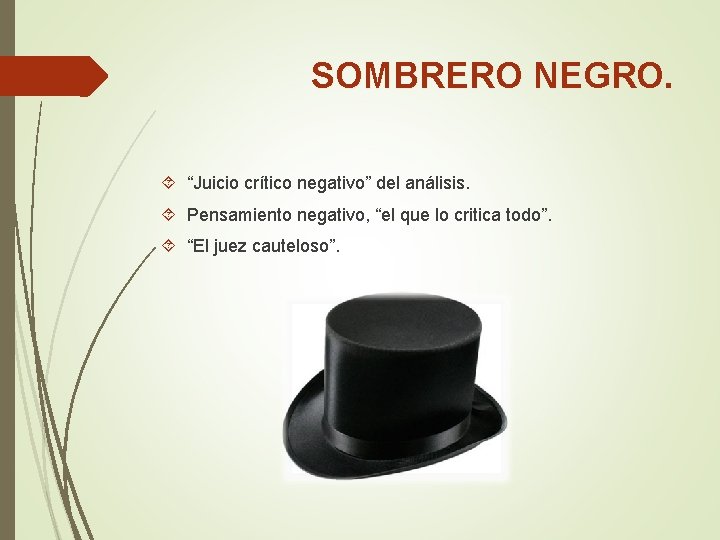 SOMBRERO NEGRO.

“Juicio crítico negativo” del análisis.

Pensamiento negativo, “el que lo critica todo”.

“El juez cauteloso”.